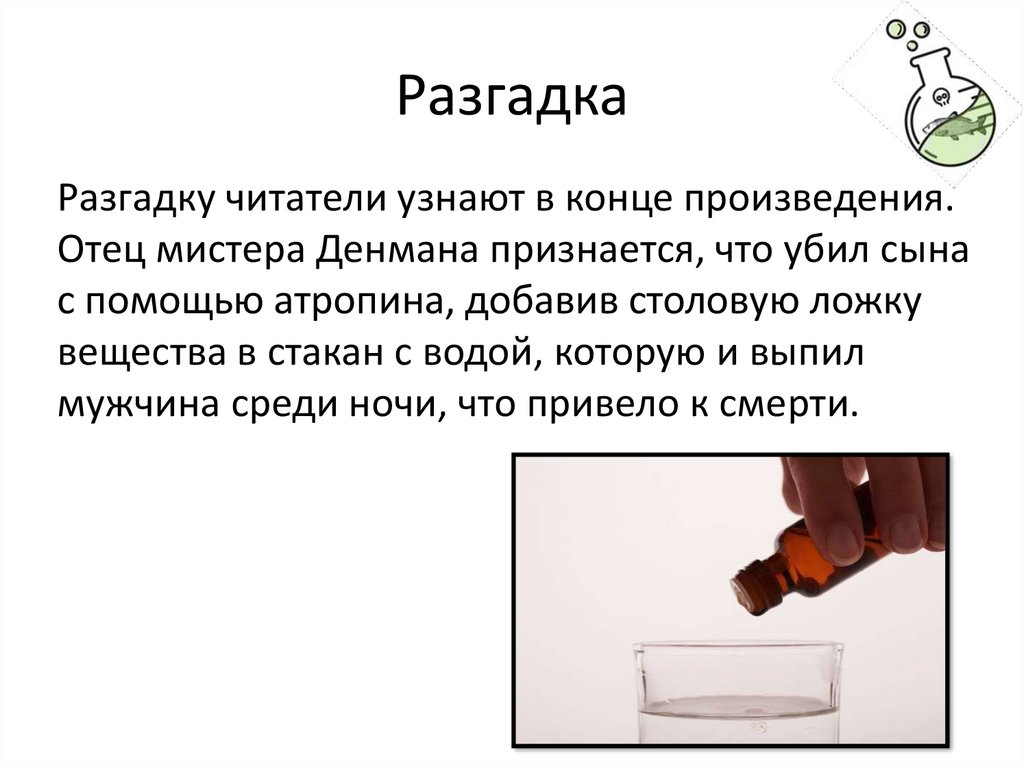 Разгадка

Разгадку читатели узнают в конце произведения. Отец мистера Денмана признается, что убил сына с помощью атропина, добавив столовую ложку вещества в стакан с водой, которую и выпил мужчина среди ночи, что привело к смерти.